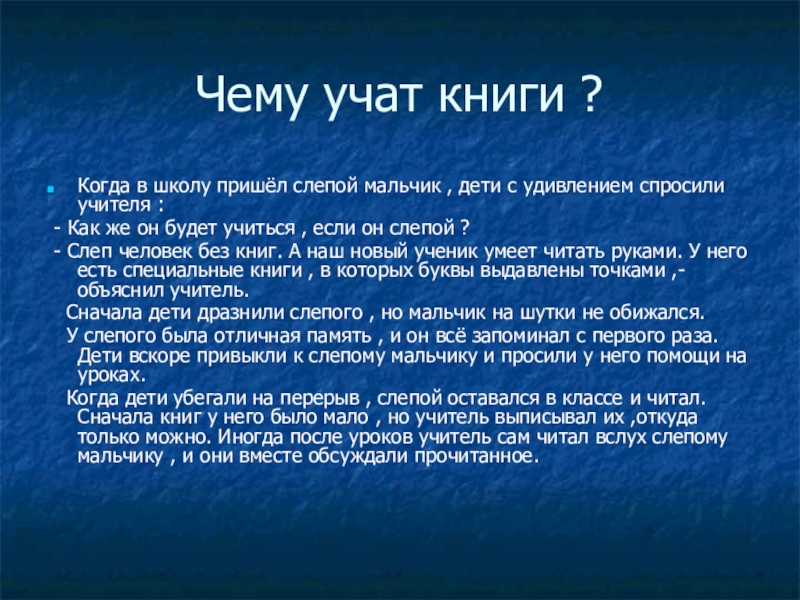 Чему учат книги ?

Когда в школу пришёл слепой мальчик , дети с удивлением спросили учителя :

- Как же он будет учиться , если он слепой ?

- Слеп человек без книг. А наш новый ученик умеет читать руками. У него есть специальные книги , в которых буквы выдавлены точками ,- объяснил учитель.

Сначала дети дразнили слепого , но мальчик на шутки не обижался.

У слепого была отличная память , и он всё запоминал с первого раза. Дети вскоре привыкли к слепому мальчику и просили у него помощи на уроках.

Когда дети убегали на перерыв , слепой оставался в классе и читал. Сначала книг у него было мало , но учитель выписывал их ,откуда только можно. Иногда после уроков учитель сам читал вслух слепому мальчику , и они вместе обсуждали прочитанное.